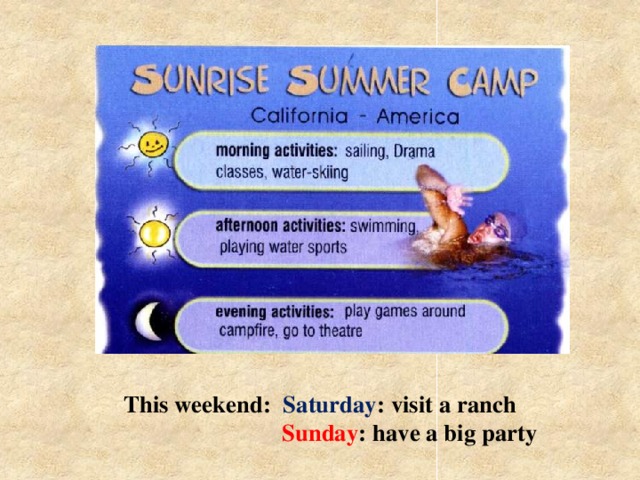 SUNRISE SUMMER CAMP
California - America

morning activities: sailing, Drama classes, water-skiing

afternoon activities: swimming, playing water sports

evening activities: play games around campfire, go to theatre

This weekend: Saturday: visit a ranch
Sunday: have a big party